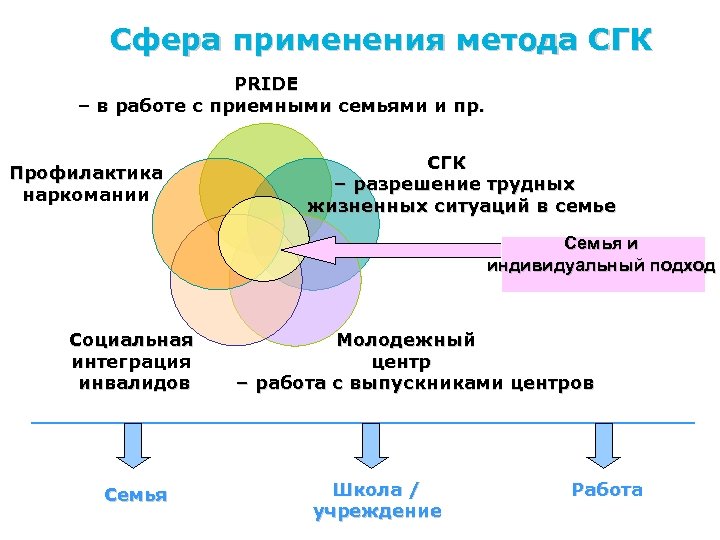 Сфера применения метода СГК

PRIDE
– в работе с приемными семьями и пр.

Профилактика наркомании

СГК
– разрешение трудных жизненных ситуаций в семье

Семья и индивидуальный подход

Социальная интеграция инвалидов

Молодежный центр
– работа с выпускниками центров

Семья

Школа / учреждение

Работа